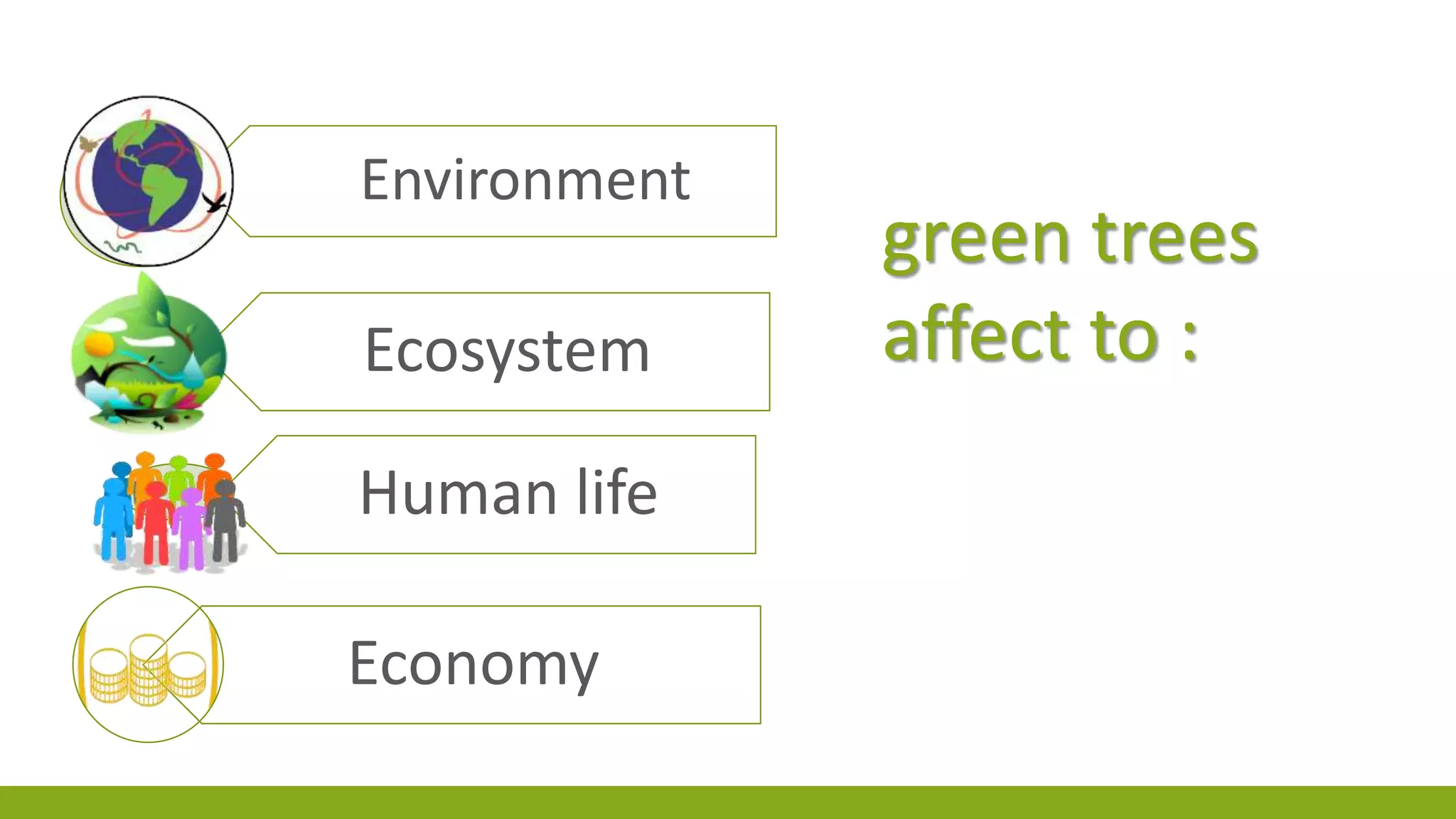 Environment

Ecosystem

Human life

Economy

green trees affect to :